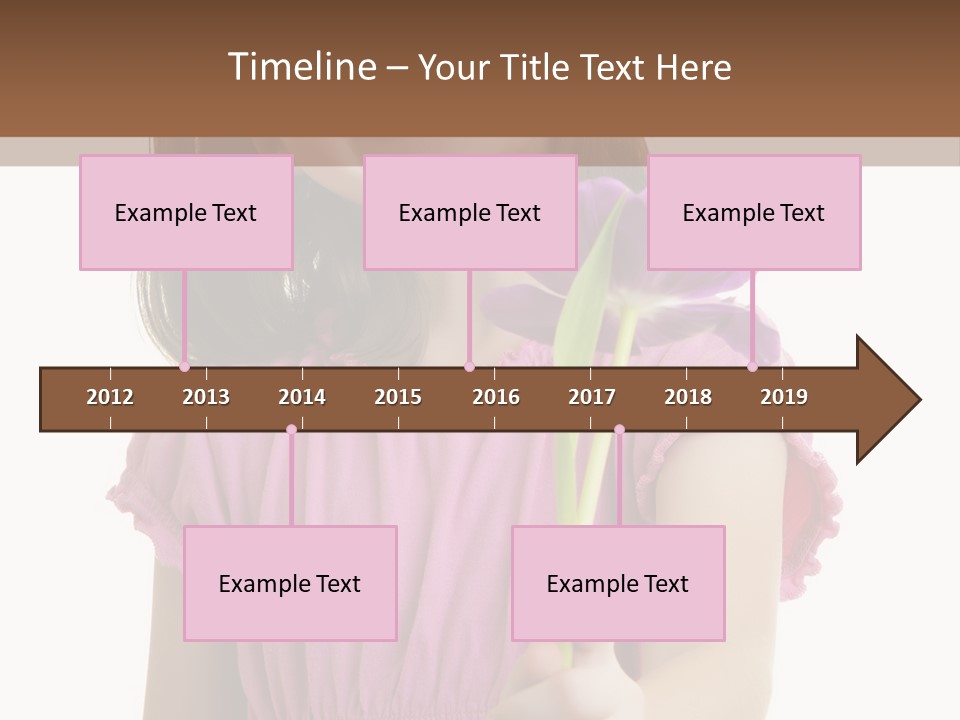 Timeline – Your Title Text Here

Example Text

Example Text

Example Text

2012 2013 2014 2015 2016 2017 2018 2019

Example Text

Example Text